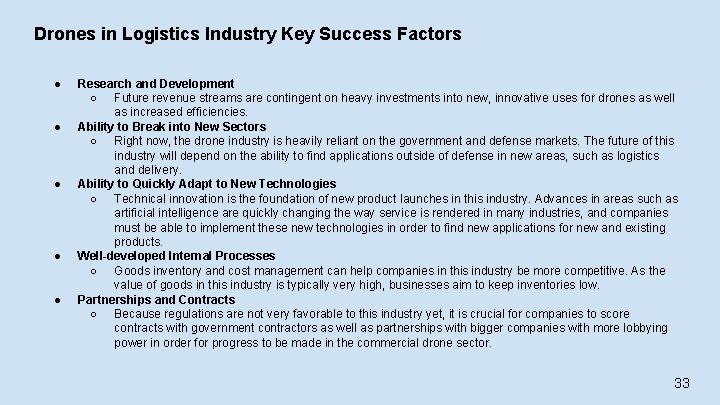 Drones in Logistics Industry Key Success Factors

● Research and Development
  ○ Future revenue streams are contingent on heavy investments into new, innovative uses for drones as well as increased efficiencies.
● Ability to Break into New Sectors
  ○ Right now, the drone industry is heavily reliant on the government and defense markets. The future of this industry will depend on the ability to find applications outside of defense in new areas, such as logistics and delivery.
● Ability to Quickly Adapt to New Technologies
  ○ Technical innovation is the foundation of new product launches in this industry. Advances in areas such as artificial intelligence are quickly changing the way service is rendered in many industries, and companies must be able to implement these new technologies in order to find new applications for new and existing products.
● Well-developed Internal Processes
  ○ Goods inventory and cost management can help companies in this industry be more competitive. As the value of goods in this industry is typically very high, businesses aim to keep inventories low.
● Partnerships and Contracts
  ○ Because regulations are not very favorable to this industry yet, it is crucial for companies to score contracts with government contractors as well as partnerships with bigger companies with more lobbying power in order for progress to be made in the commercial drone sector.

33